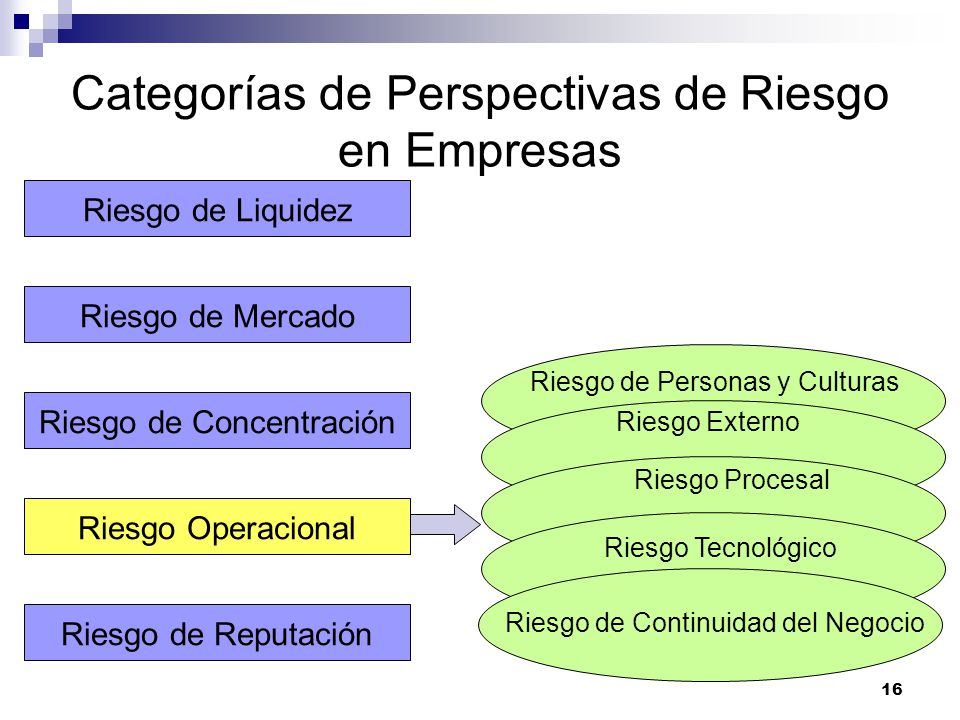 Categorías de Perspectivas de Riesgo en Empresas

Riesgo de Liquidez

Riesgo de Mercado

Riesgo de Concentración

Riesgo Operacional

Riesgo de Reputación

Riesgo de Personas y Culturas

Riesgo Externo

Riesgo Procesal

Riesgo Tecnológico

Riesgo de Continuidad del Negocio

16